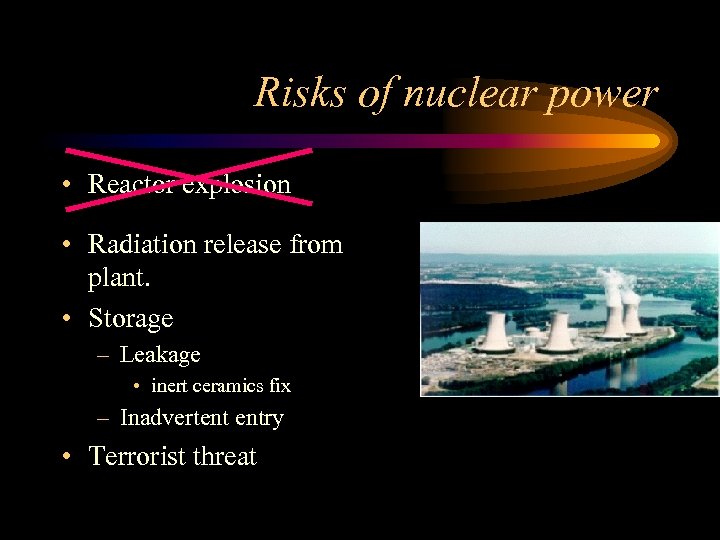 Risks of nuclear power

• Reactor explosion

• Radiation release from plant.

• Storage

– Leakage

• inert ceramics fix

– Inadvertent entry

• Terrorist threat